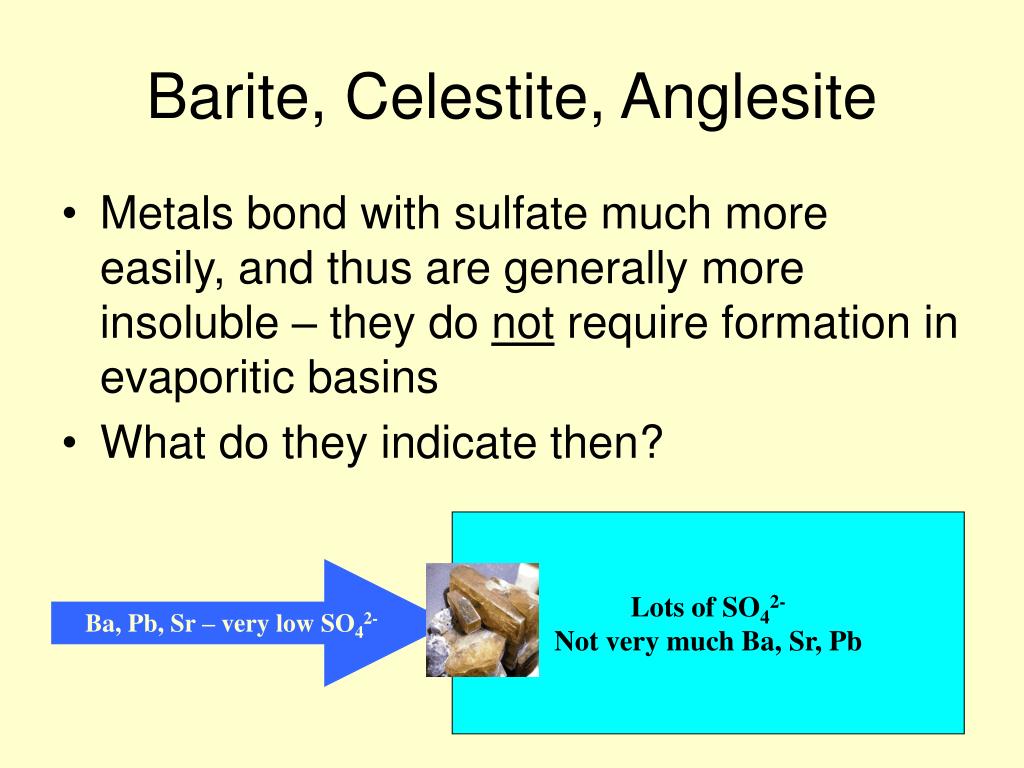 Barite, Celestite, Anglesite

• Metals bond with sulfate much more easily, and thus are generally more insoluble – they do not require formation in evaporitic basins
• What do they indicate then?

Ba, Pb, Sr – very low $SO_4^{2-}$

Lots of $SO_4^{2-}$
Not very much Ba, Sr, Pb